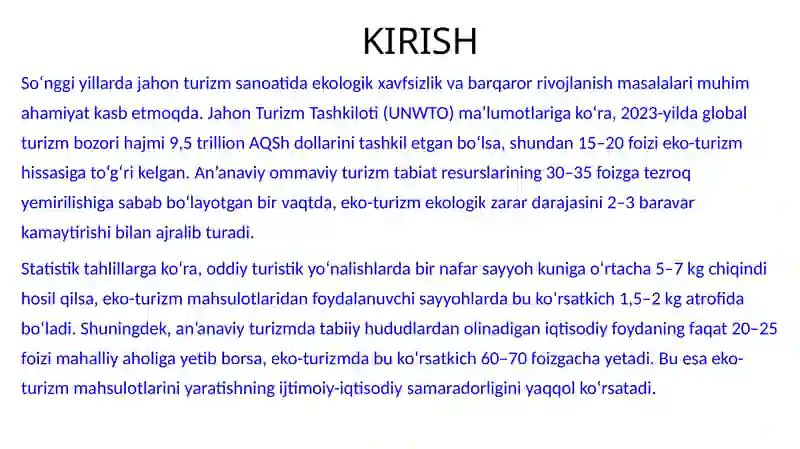 KIRISH

So‘nggi yillarda jahon turizm sanoatida ekologik xavfsizlik va barqaror rivojlanish masalalari muhim ahamiyat kasb etmoqda. Jahon Turizm Tashkiloti (UNWTO) ma’lumotlariga ko‘ra, 2023-yilda global turizm bozori hajmi 9,5 trillion AQSh dollarini tashkil etgan bo‘lsa, shundan 15–20 foizi eko-turizm hissasiga to‘g‘ri kelgan. An’anaviy ommaviy turizm tabiat resurslarining 30–35 foizga tezroq yemirilishiga sabab bo‘layotgan bir vaqtda, eko-turizm ekologik zarar darajasini 2–3 baravar kamaytirishi bilan ajralib turadi.

Statistik tahlillarga ko'ra, oddiy turistik yo‘nalishlarda bir nafar sayyoh kuniga o‘rtacha 5–7 kg chiqindi hosil qilsa, eko-turizm mahsulotlaridan foydalanuvchi sayyohlarda bu ko'rsatkich 1,5–2 kg atrofida bo‘ladi. Shuningdek, an'anaviy turizmda tabiiy hududlardan olinadigan iqtisodiy foydaning faqat 20–25 foizi mahalliy aholiga yetib borsa, eko-turizmda bu ko'rsatkich 60–70 foizgacha yetadi. Bu esa eko-turizm mahsulotlarini yaratishning ijtimoiy-iqtisodiy samaradorligini yaqqol ko‘rsatadi.